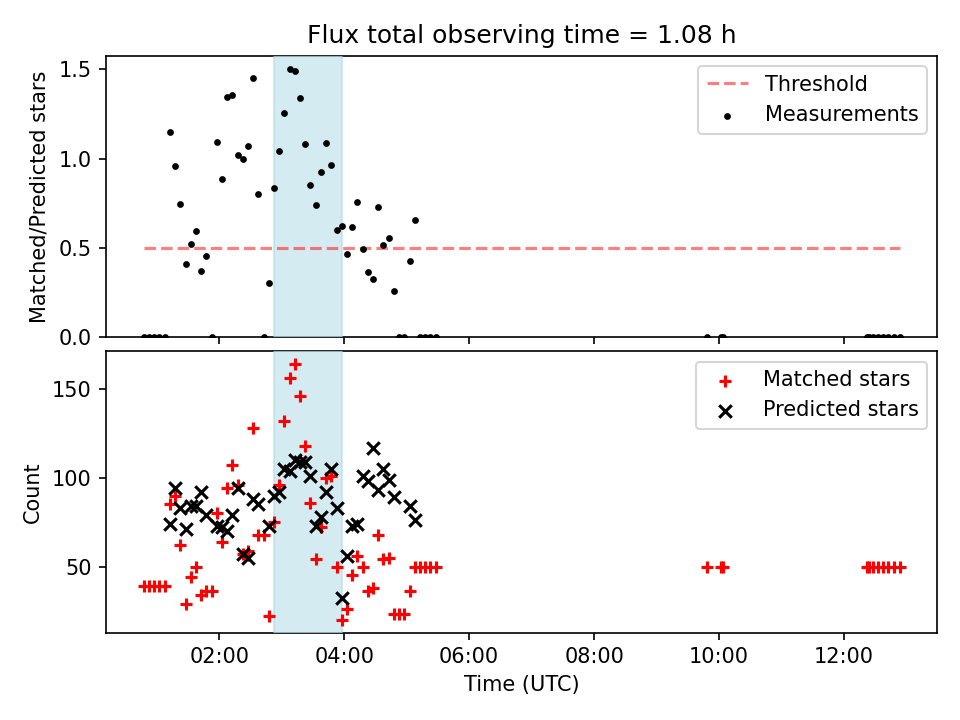 Flux total observing time = 1.08 h

Matched/Predicted stars

1.5
1.0
0.5
0.0

Threshold
Measurements

Count

150
100
50

Matched stars
Predicted stars

02:00
04:00
06:00
08:00
10:00
12:00

Time (UTC)